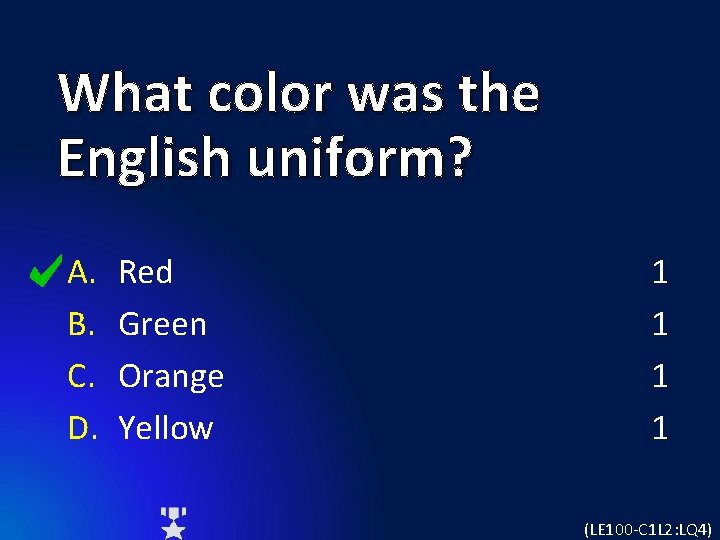 What color was the English uniform?

A. Red 1
B. Green 1
C. Orange 1
D. Yellow 1

(LE100-C1L2:LQ4)